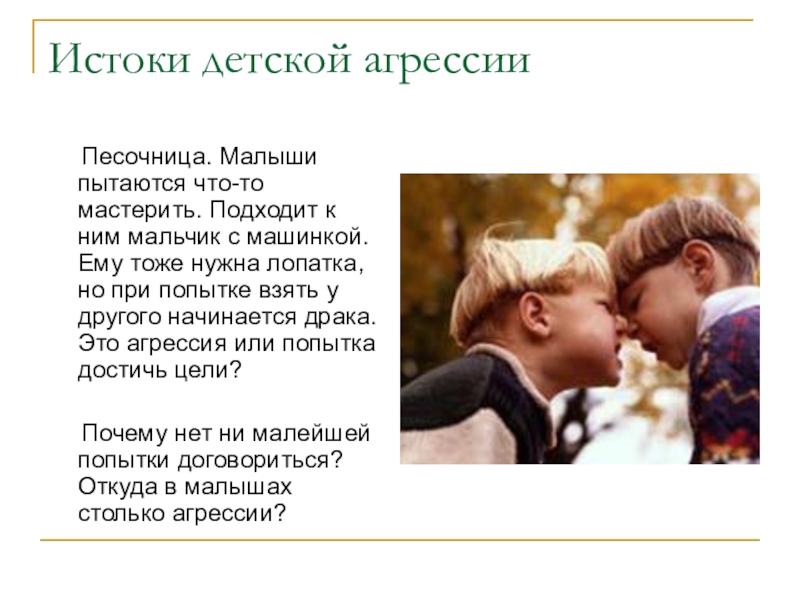 Истоки детской агрессии

Песочница. Малыши пытаются что-то мастерить. Подходит к ним мальчик с машинкой. Ему тоже нужна лопатка, но при попытке взять у другого начинается драка. Это агрессия или попытка достичь цели?

Почему нет ни малейшей попытки договориться? Откуда в малышах столько агрессии?